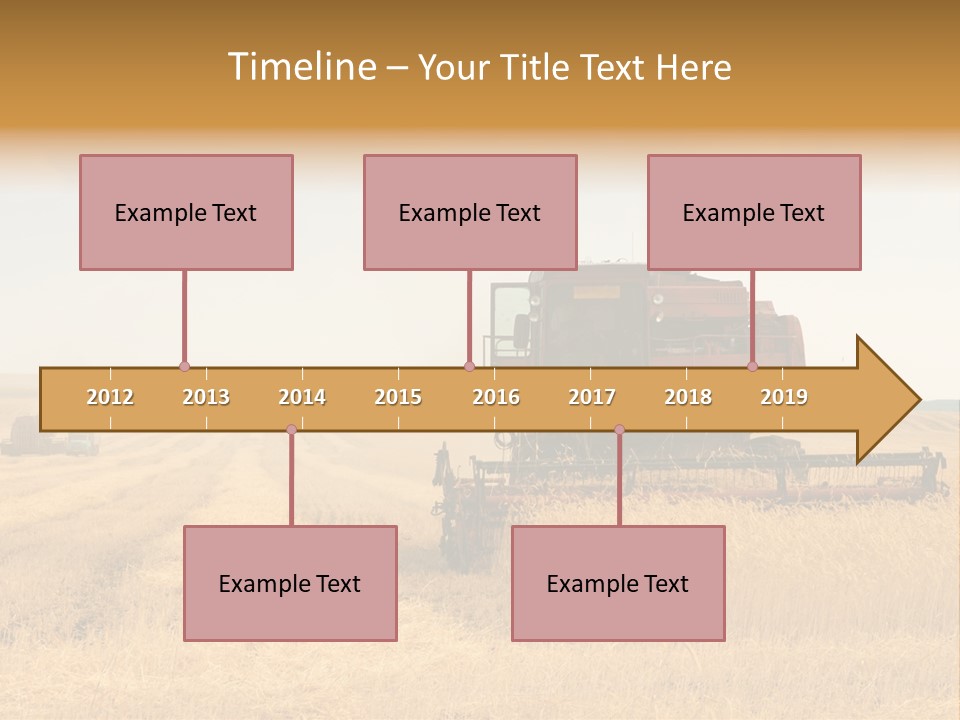 Timeline – Your Title Text Here

Example Text

Example Text

Example Text

2012 2013 2014 2015 2016 2017 2018 2019

Example Text

Example Text